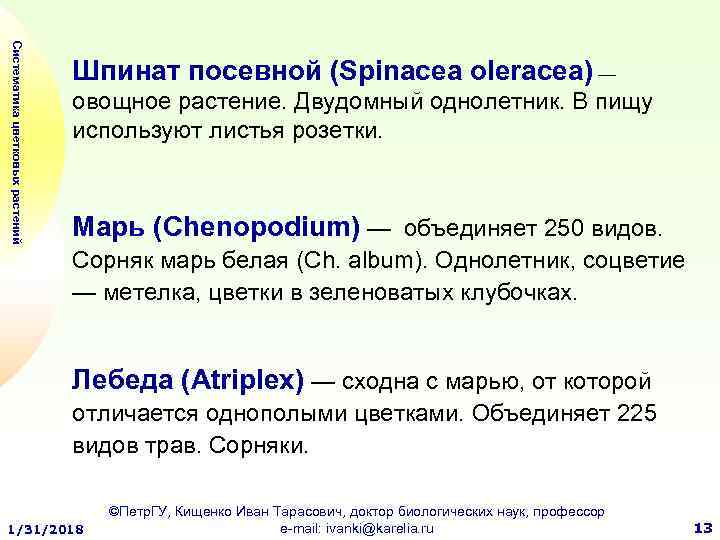 Систематика цветковых растений

Шпинат посевной (Spinacea oleracea) — овощное растение. Двудомный однолетник. В пищу используют листья розетки.

Марь (Chenopodium) — объединяет 250 видов. Сорняк марь белая (Ch. album). Однолетник, соцветие — метелка, цветки в зеленоватых клубочках.

Лебеда (Atriplex) — сходна с марью, от которой отличается однополыми цветками. Объединяет 225 видов трав. Сорняки.

1/31/2018

©ПетрГУ, Кищенко Иван Тарасович, доктор биологических наук, профессор
e-mail: ivanki@karelia.ru

13